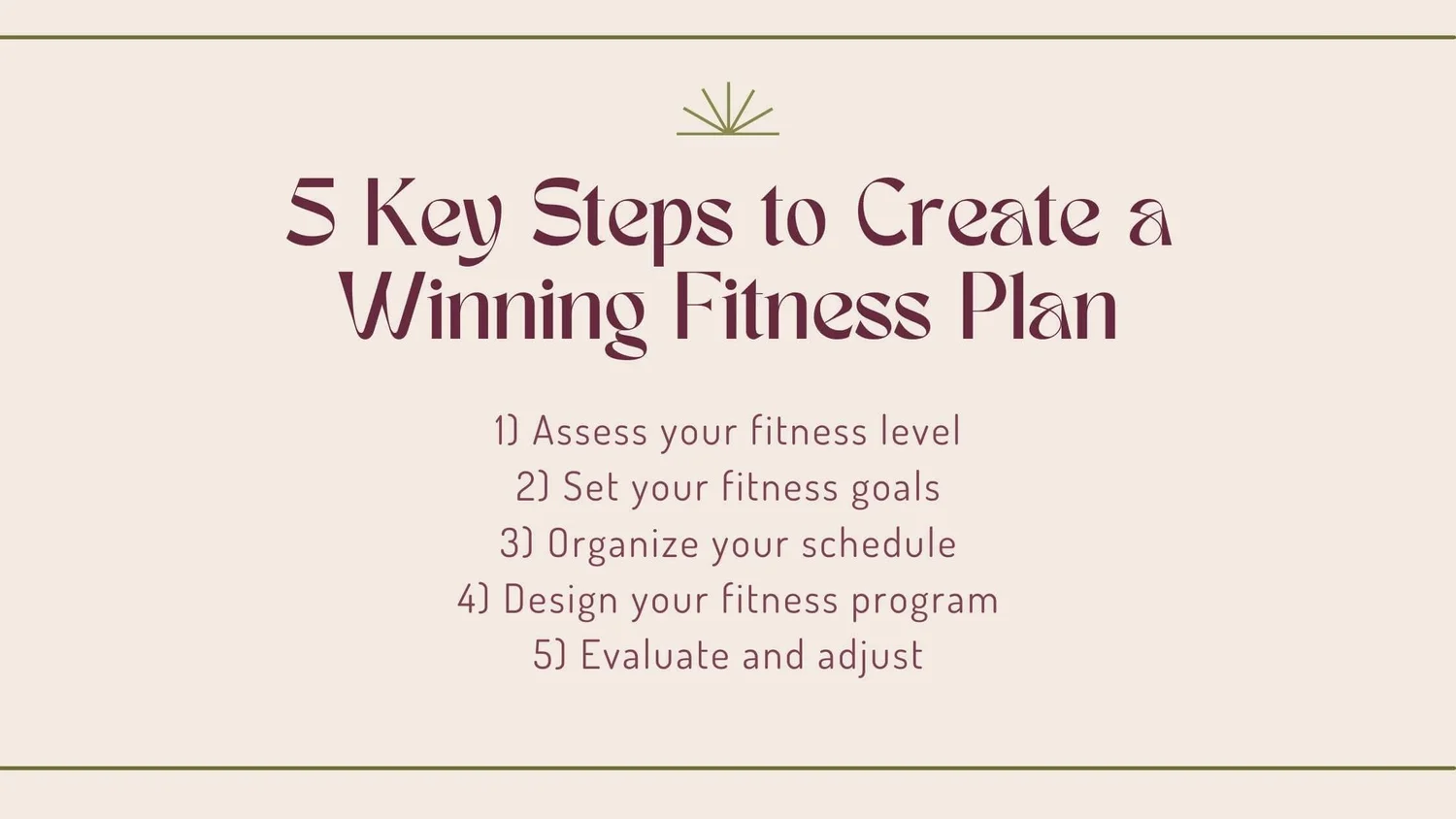 5 Key Steps to Create a Winning Fitness Plan

1) Assess your fitness level
2) Set your fitness goals
3) Organize your schedule
4) Design your fitness program
5) Evaluate and adjust